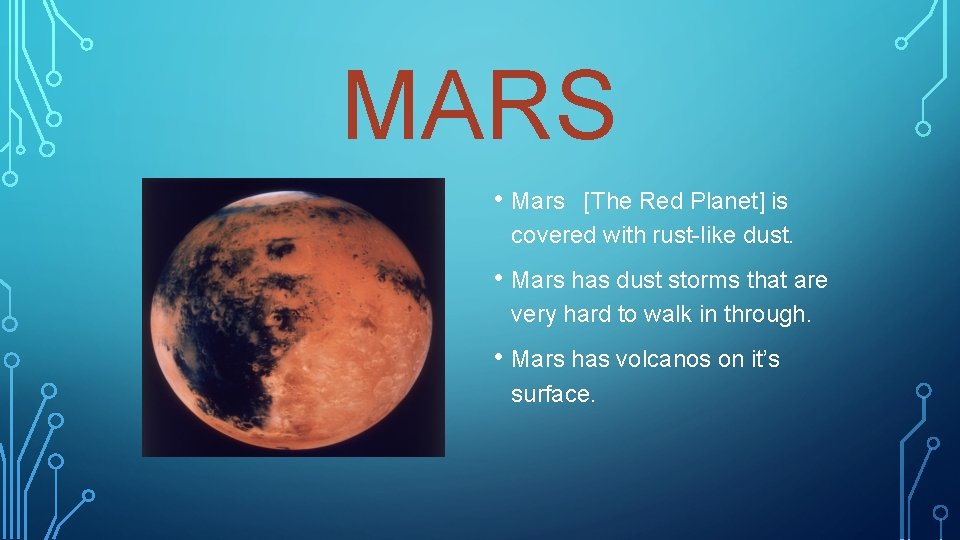 MARS

• Mars [The Red Planet] is covered with rust-like dust.

• Mars has dust storms that are very hard to walk in through.

• Mars has volcanos on it's surface.